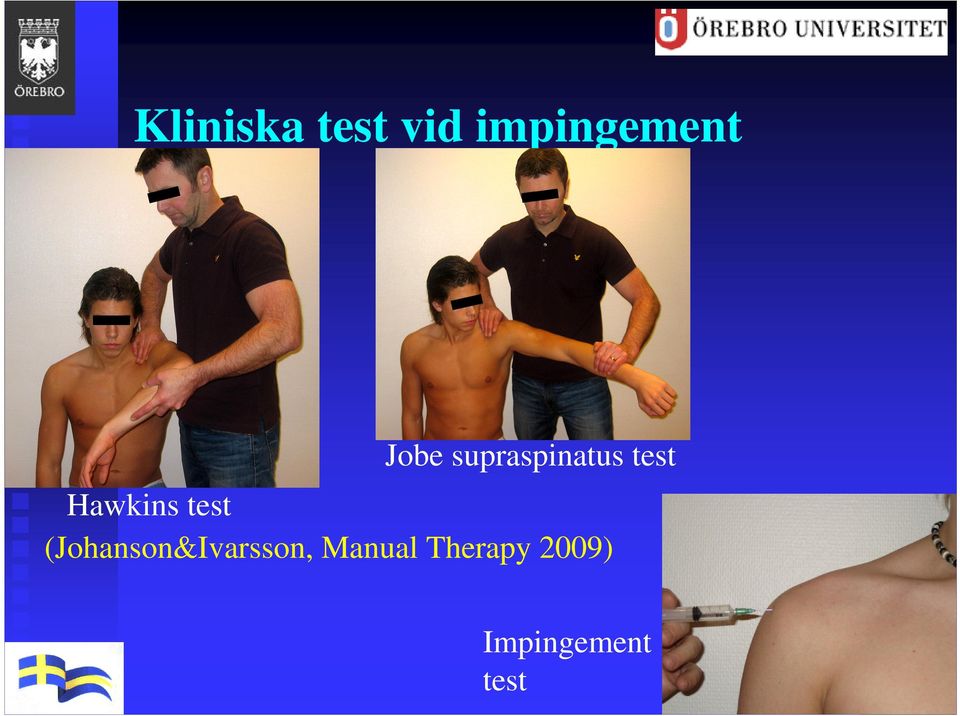 ÖREBRO

ÖREBRO UNIVERSITET

Kliniska test vid impingement

Jobe supraspinatus test

Hawkins test

(Johanson&Ivarsson, Manual Therapy 2009)

Impingement test